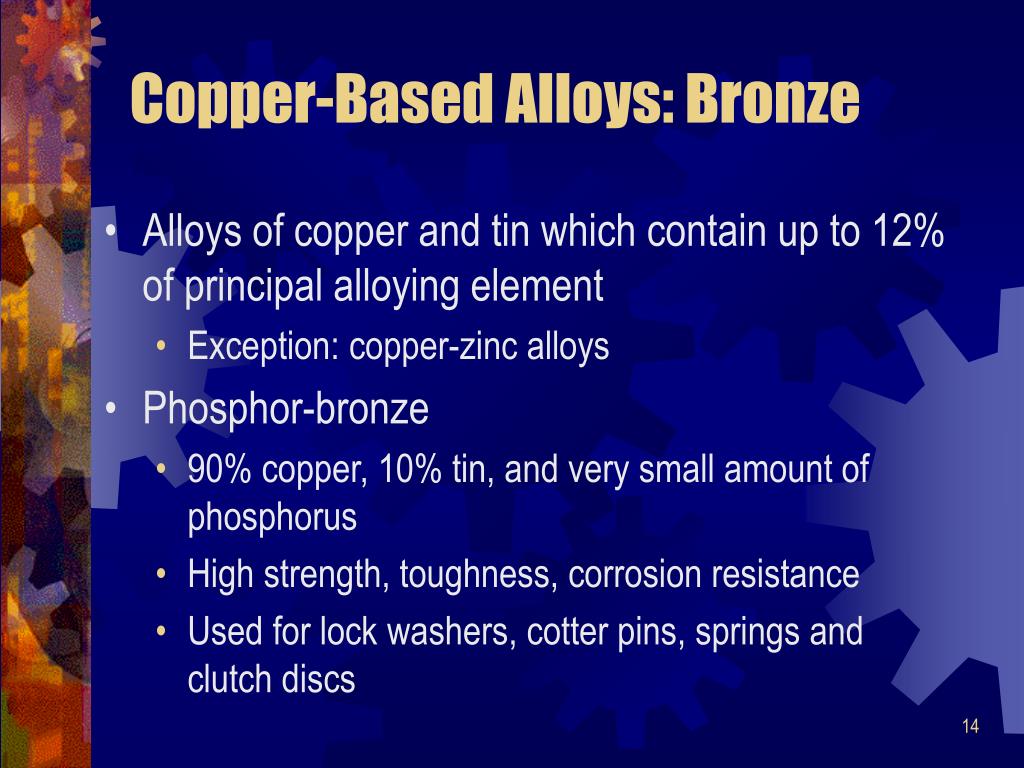 Copper-Based Alloys: Bronze

• Alloys of copper and tin which contain up to 12% of principal alloying element
  • Exception: copper-zinc alloys
• Phosphor-bronze
  • 90% copper, 10% tin, and very small amount of phosphorus
  • High strength, toughness, corrosion resistance
  • Used for lock washers, cotter pins, springs and clutch discs

14